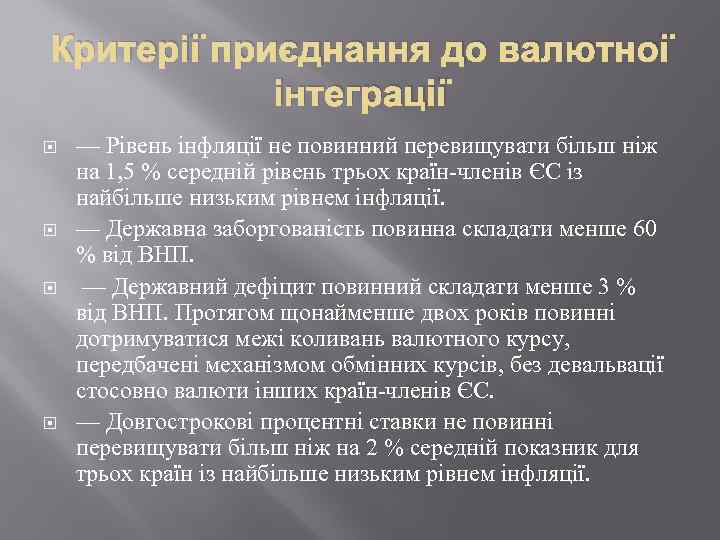 Критерії приєднання до валютної інтеграції

— Рівень інфляції не повинний перевищувати більш ніж на 1,5 % середній рівень трьох країн-членів ЄС із найбільше низьким рівнем інфляції.

— Державна заборгованість повинна складати менше 60 % від ВНП.

— Державний дефіцит повинний складати менше 3 % від ВНП. Протягом щонайменше двох років повинні дотримуватися межі коливань валютного курсу, передбачені механізмом обмінних курсів, без девальвації стосовно валюти інших країн-членів ЄС.

— Довгострокові процентні ставки не повинні перевищувати більш ніж на 2 % середній показник для трьох країн із найбільше низьким рівнем інфляції.